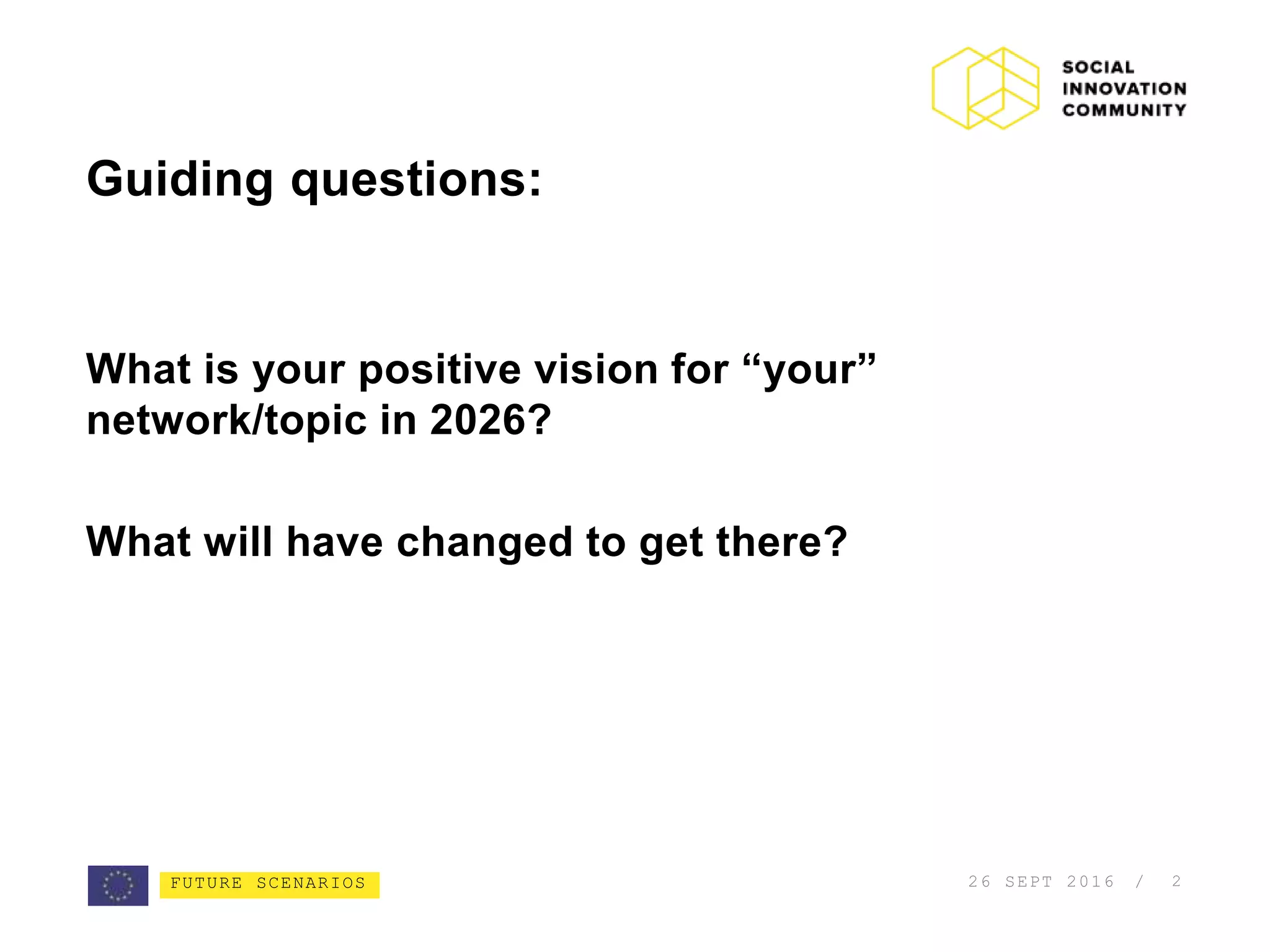 SOCIAL INNOVATION COMMUNITY

Guiding questions:

What is your positive vision for “your” network/topic in 2026?

What will have changed to get there?

FUTURE SCENARIOS

26 SEPT 2016 / 2